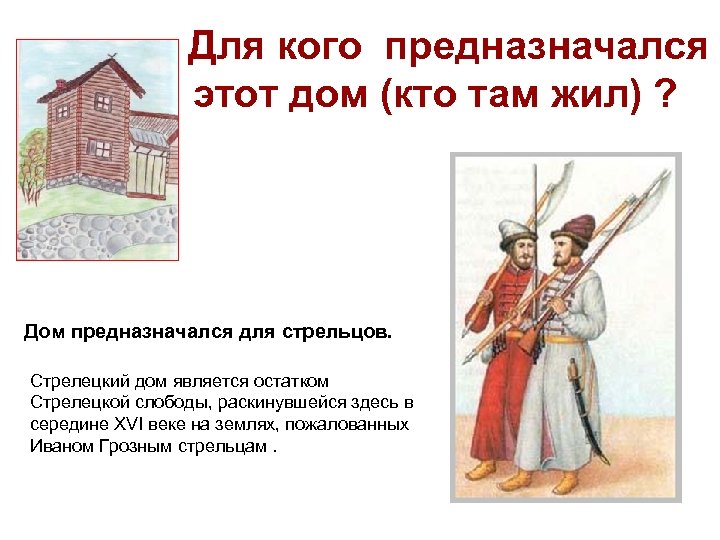 Для кого предназначался этот дом (кто там жил) ?

Дом предназначался для стрельцов.

Стрелецкий дом является остатком Стрелецкой слободы, раскинувшейся здесь в середине XVI веке на землях, пожалованных Иваном Грозным стрельцам .